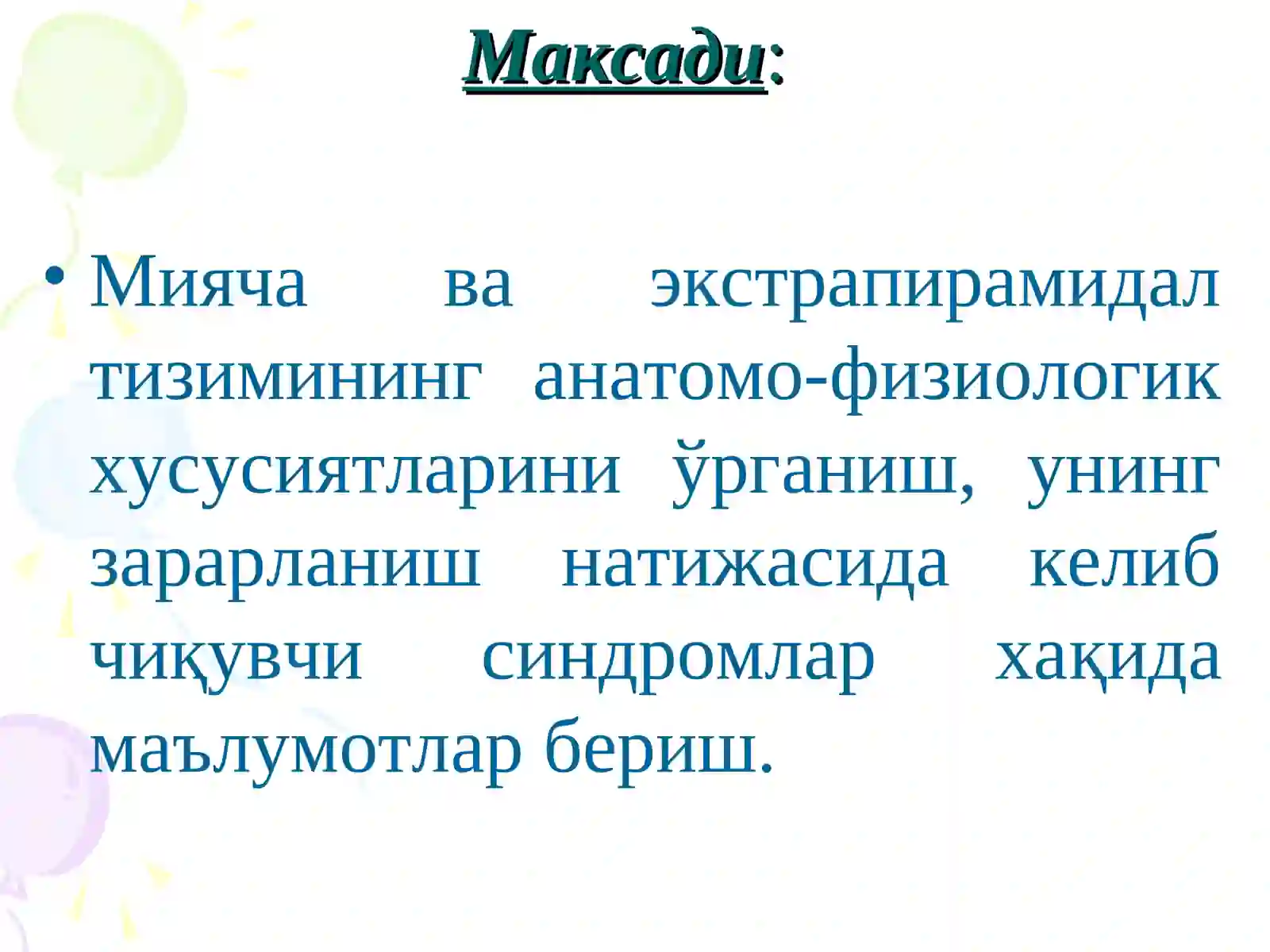 Максади:

• Мияча ва экстрапирамидал тизимининг анатомо-физиологик хусусиятларини ўрганиш, унинг зарарланиш натижасида келиб чиқувчи синдромлар хақида маълумотлар бериш.